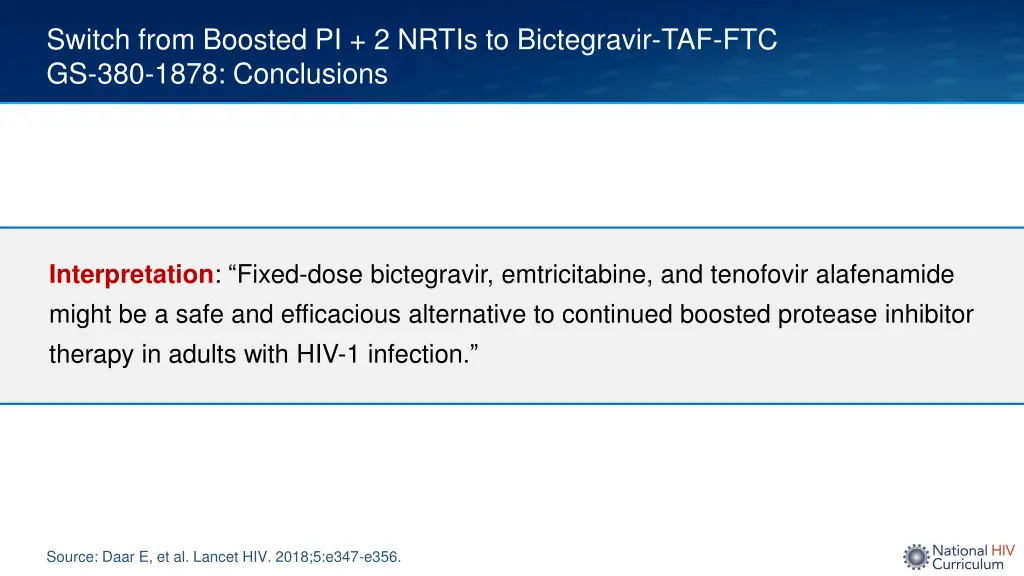 Switch from Boosted PI + 2 NRTIs to Bictegravir-TAF-FTC
GS-380-1878: Conclusions

Interpretation: “Fixed-dose bictegravir, emtricitabine, and tenofovir alafenamide might be a safe and efficacious alternative to continued boosted protease inhibitor therapy in adults with HIV-1 infection.”

Source: Daar E, et al. Lancet HIV. 2018;5:e347-e356.

National HIV Curriculum